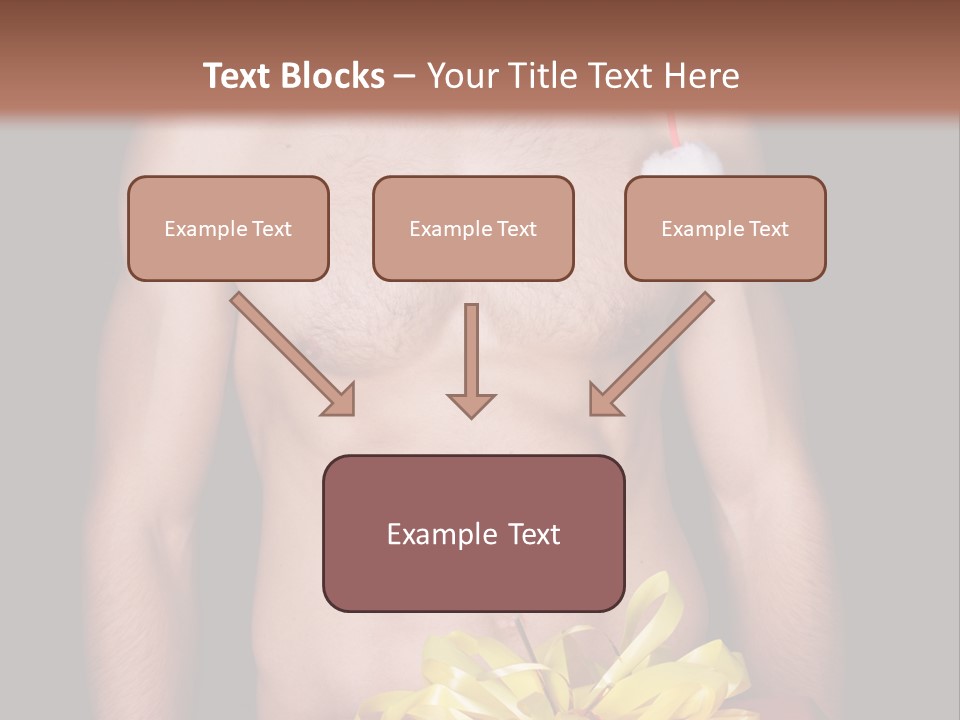 Text Blocks – Your Title Text Here

Example Text

Example Text

Example Text

Example Text